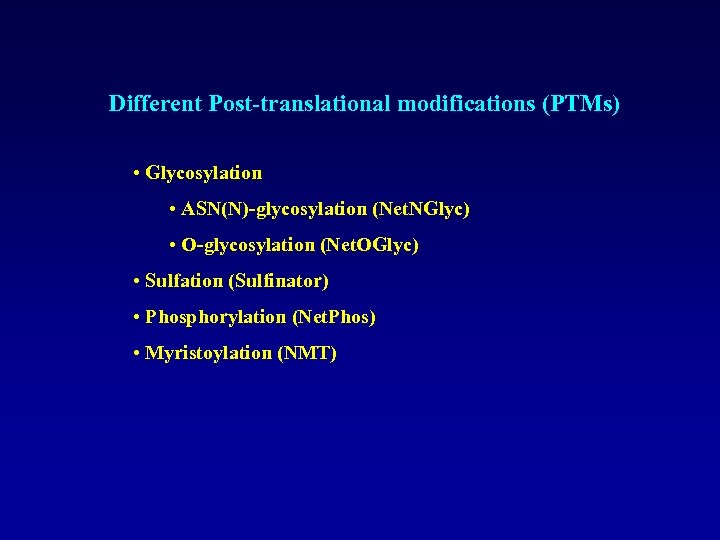 Different Post-translational modifications (PTMs)

• Glycosylation

• ASN(N)-glycosylation (NetNGlyc)

• O-glycosylation (NetOGlyc)

• Sulfation (Sulfinator)

• Phosphorylation (NetPhos)

• Myristoylation (NMT)